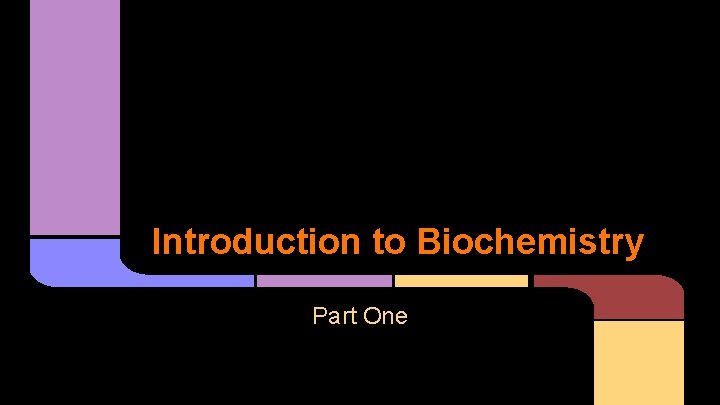 Introduction to Biochemistry

Part One